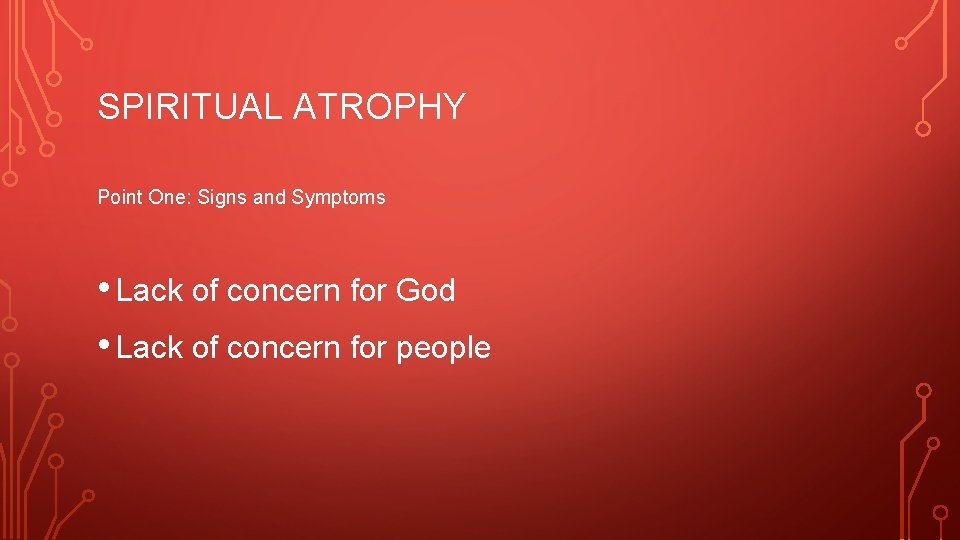 SPIRITUAL ATROPHY

Point One: Signs and Symptoms

• Lack of concern for God
• Lack of concern for people